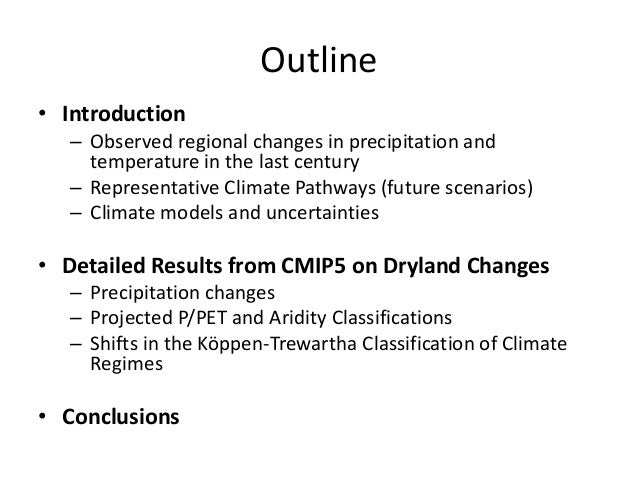 Outline

• Introduction
– Observed regional changes in precipitation and temperature in the last century
– Representative Climate Pathways (future scenarios)
– Climate models and uncertainties

• Detailed Results from CMIP5 on Dryland Changes
– Precipitation changes
– Projected P/PET and Aridity Classifications
– Shifts in the Köppen-Trewartha Classification of Climate Regimes

• Conclusions